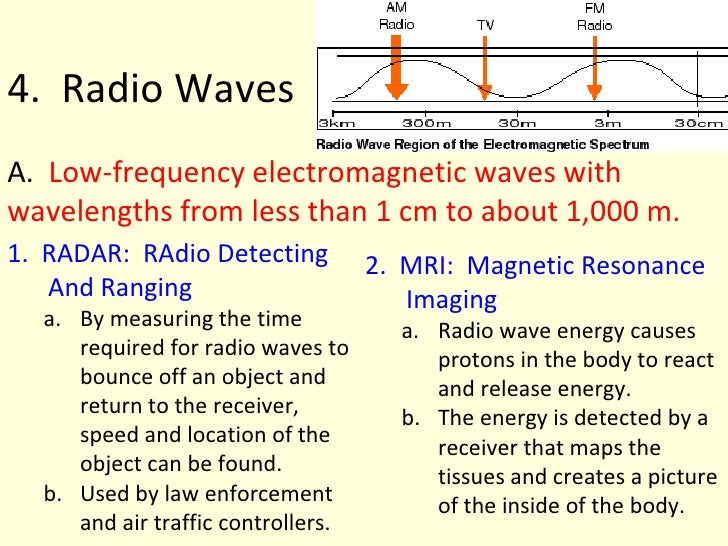 4. Radio Waves

AM Radio
TV
FM Radio

3km
300m
30m
3m
30cm

Radio Wave Region of the Electromagnetic Spectrum

A. Low-frequency electromagnetic waves with wavelengths from less than 1 cm to about 1,000 m.

1. RADAR: RAdio Detecting And Ranging
a. By measuring the time required for radio waves to bounce off an object and return to the receiver, speed and location of the object can be found.
b. Used by law enforcement and air traffic controllers.

2. MRI: Magnetic Resonance Imaging
a. Radio wave energy causes protons in the body to react and release energy.
b. The energy is detected by a receiver that maps the tissues and creates a picture of the inside of the body.